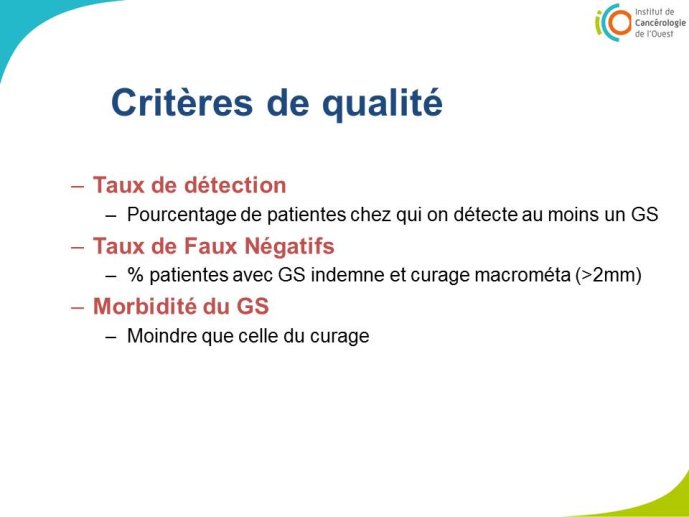 Institut de Cancérologie de l'Ouest

Critères de qualité

– Taux de détection
– Pourcentage de patientes chez qui on détecte au moins un GS
– Taux de Faux Négatifs
– % patientes avec GS indemne et curage macrométa (>2mm)
– Morbidité du GS
– Moindre que celle du curage